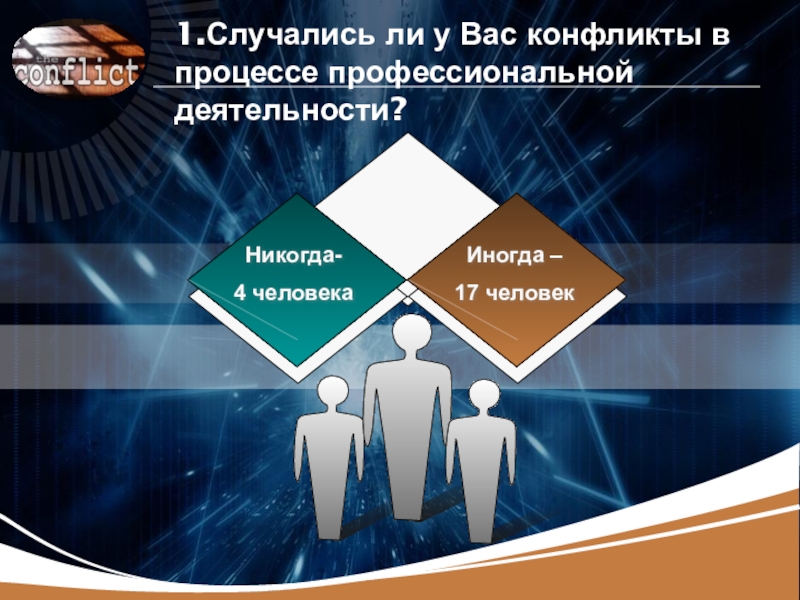 the conflict

1.Случались ли у Вас конфликты в процессе профессиональной деятельности?

Никогда-
4 человека

Иногда –
17 человек